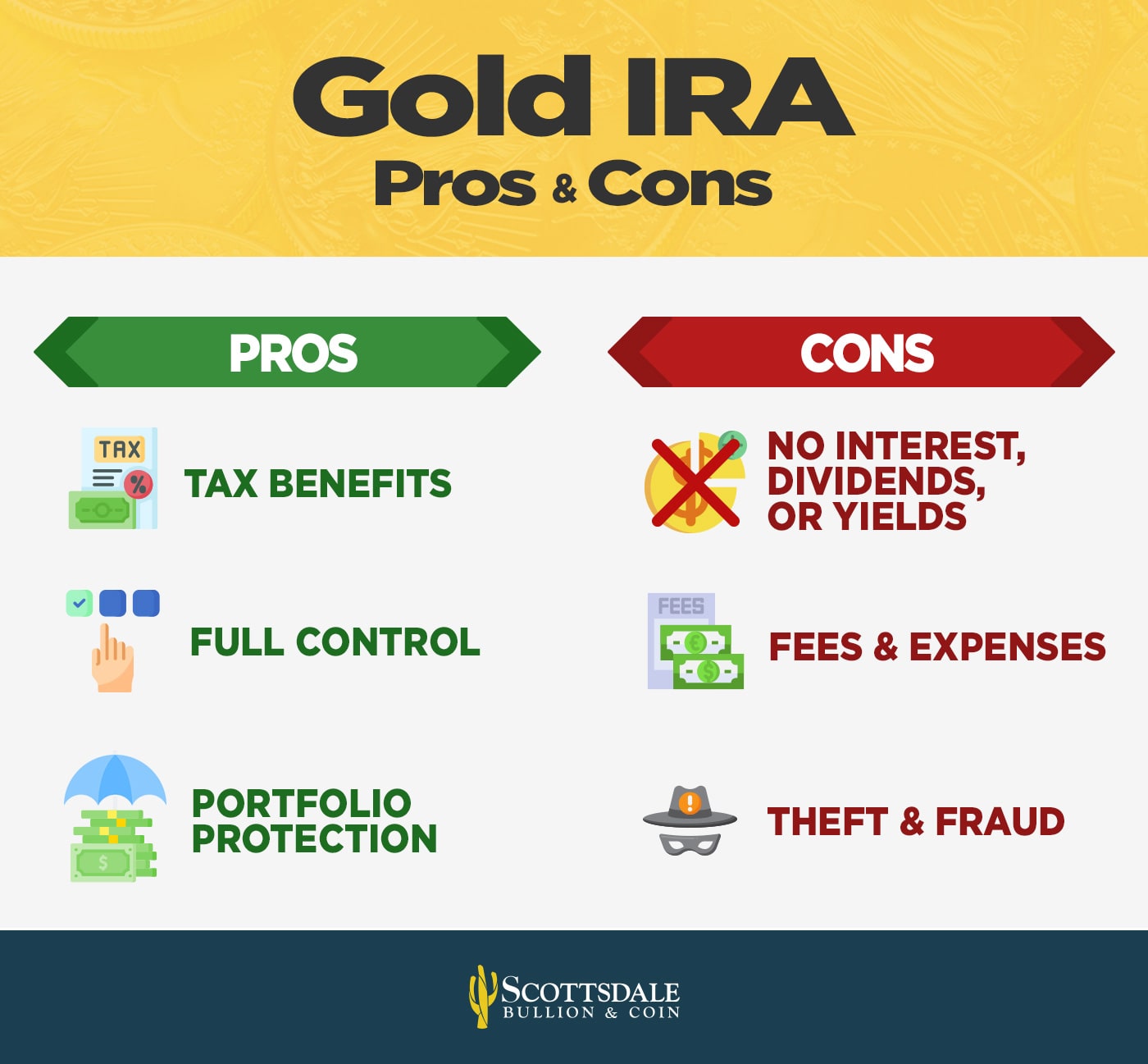 Gold IRA
Pros & Cons

PROS

TAX

TAX BENEFITS

FULL CONTROL

PORTFOLIO PROTECTION

CONS

NO INTEREST, DIVIDENDS, OR YIELDS

FEES

FEES & EXPENSES

THEFT & FRAUD

SCOTTSDALE
BULLION & COIN